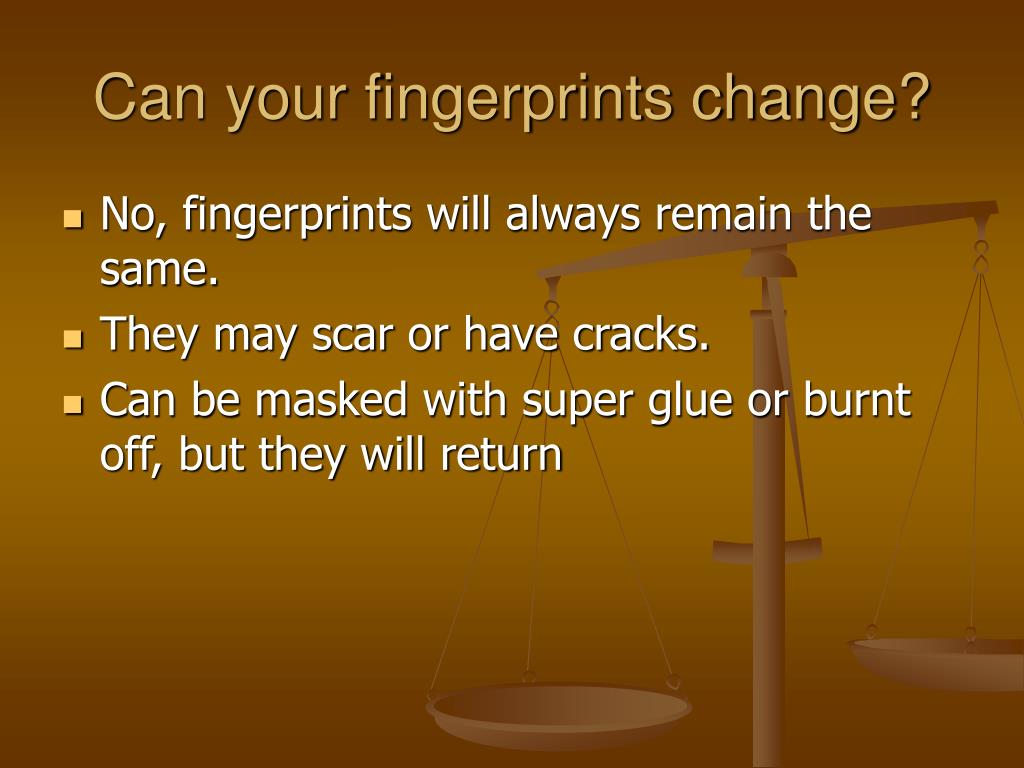 Can your fingerprints change?

- No, fingerprints will always remain the same.
- They may scar or have cracks.
- Can be masked with super glue or burnt off, but they will return